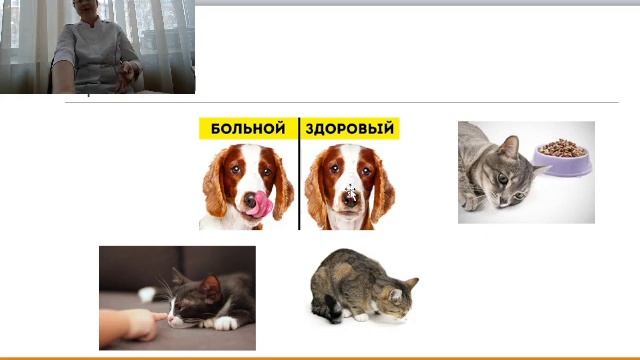 БОЛЬНОЙ

ЗДОРОВЫЙ